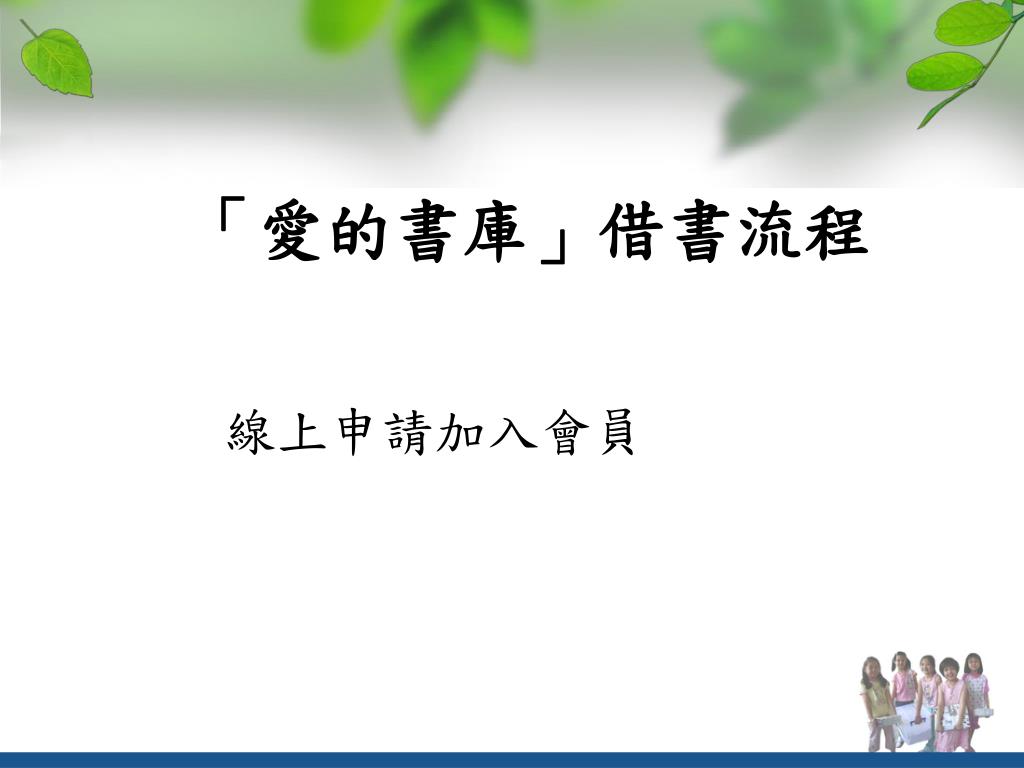 「愛的書庫」借書流程

線上申請加入會員